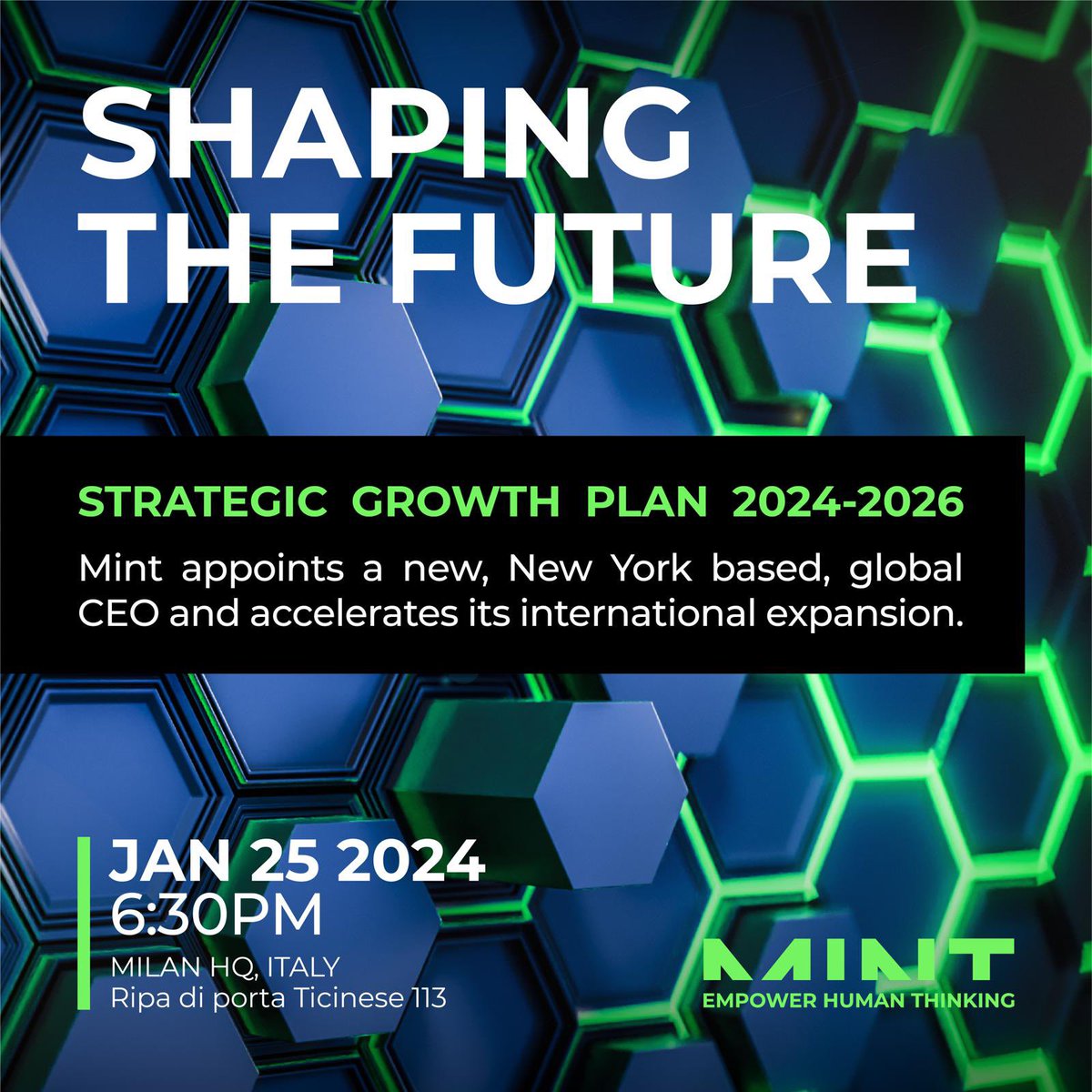 SHAPING THE FUTURE

STRATEGIC GROWTH PLAN 2024-2026

Mint appoints a new, New York based, global CEO and accelerates its international expansion.

JAN 25 2024
6:30PM
MILAN HQ, ITALY
Ripa di porta Ticinese 113

MINT
EMPOWER HUMAN THINKING